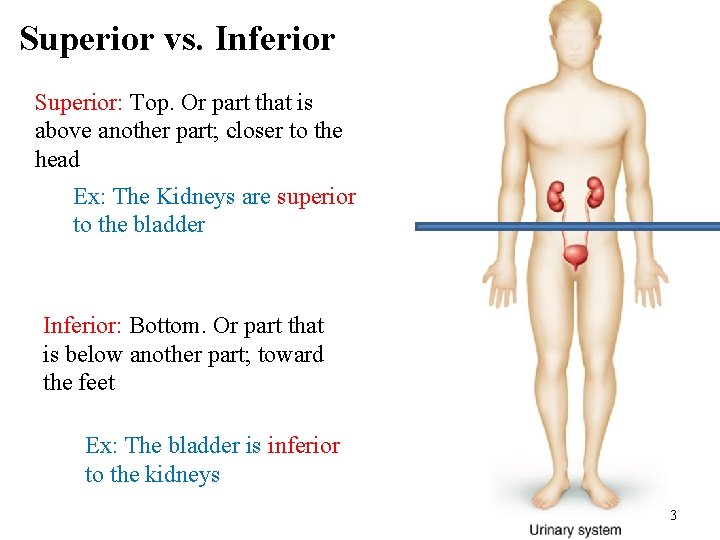 Superior vs. Inferior

Superior: Top. Or part that is above another part; closer to the head

Ex: The Kidneys are superior to the bladder

Inferior: Bottom. Or part that is below another part; toward the feet

Ex: The bladder is inferior to the kidneys

Urinary system

3